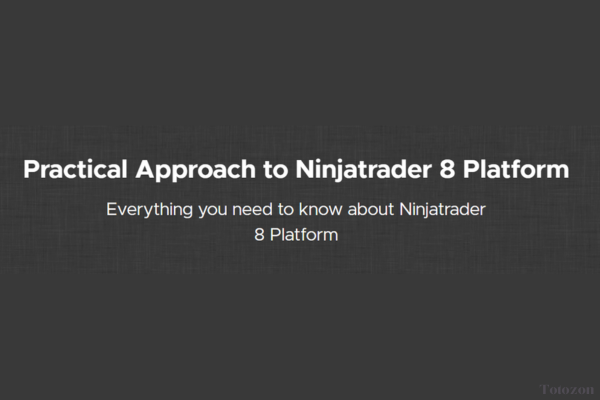 Practical Approach to Ninjatrader 8 Platform

Everything you need to know about Ninjatrader 8 Platform

Totozon